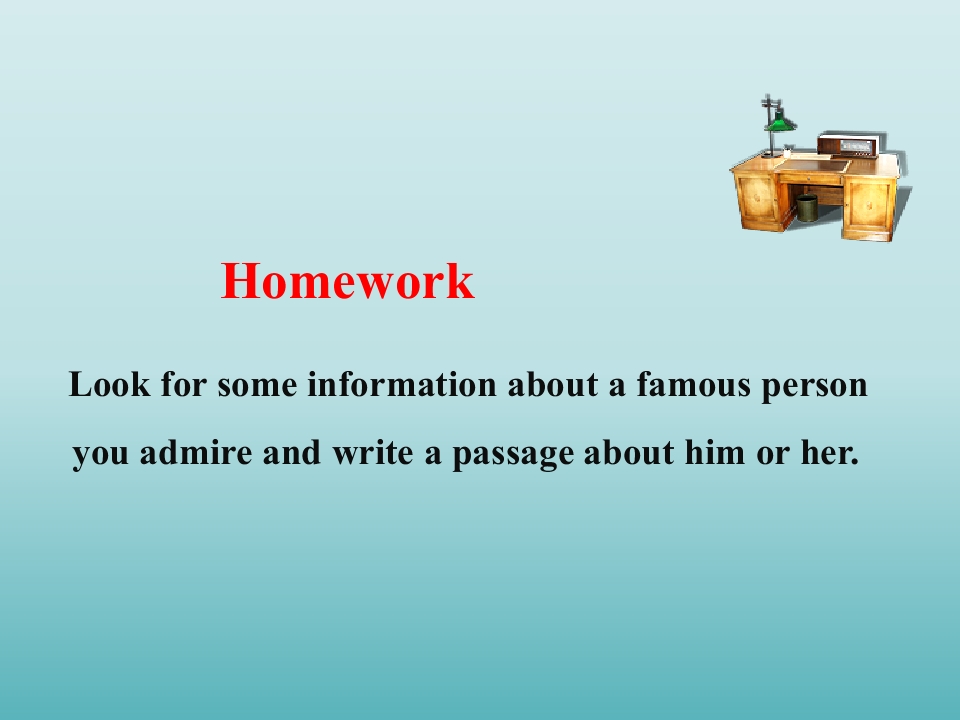 Homework

Look for some information about a famous person you admire and write a passage about him or her.